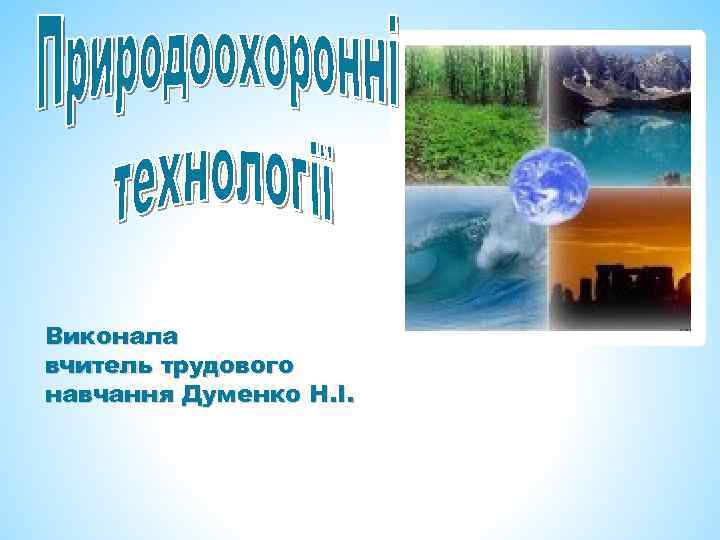 Природоохоронні технології

Виконала
вчитель трудового
навчання Думенко Н.І.